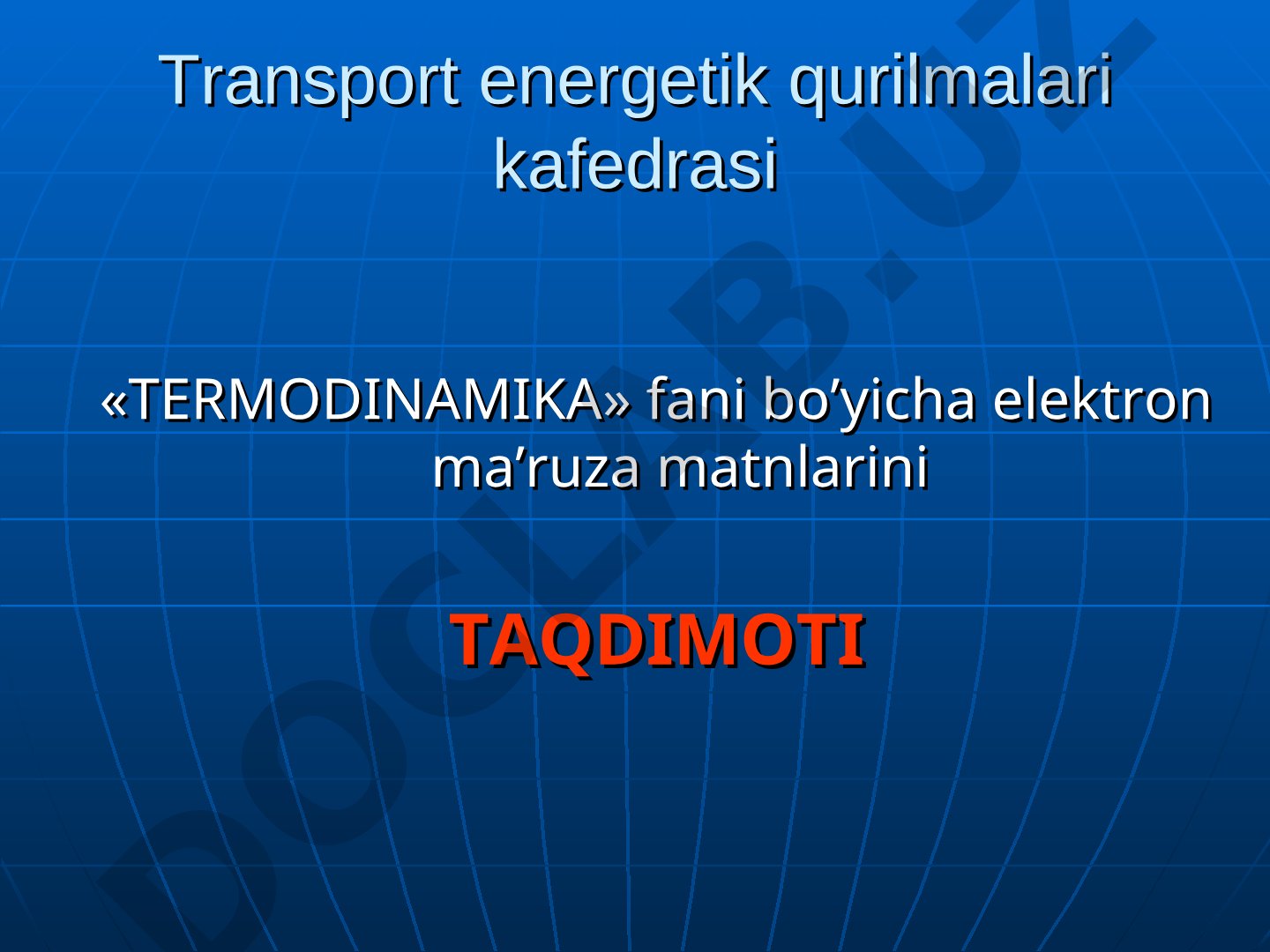 Transport energetik qurilmalari kafedrasi

«TERMODINAMIKA» fani bo’yicha elektron ma’ruza matnlarini

TAQDIMOTI

DOCLAB.UZ